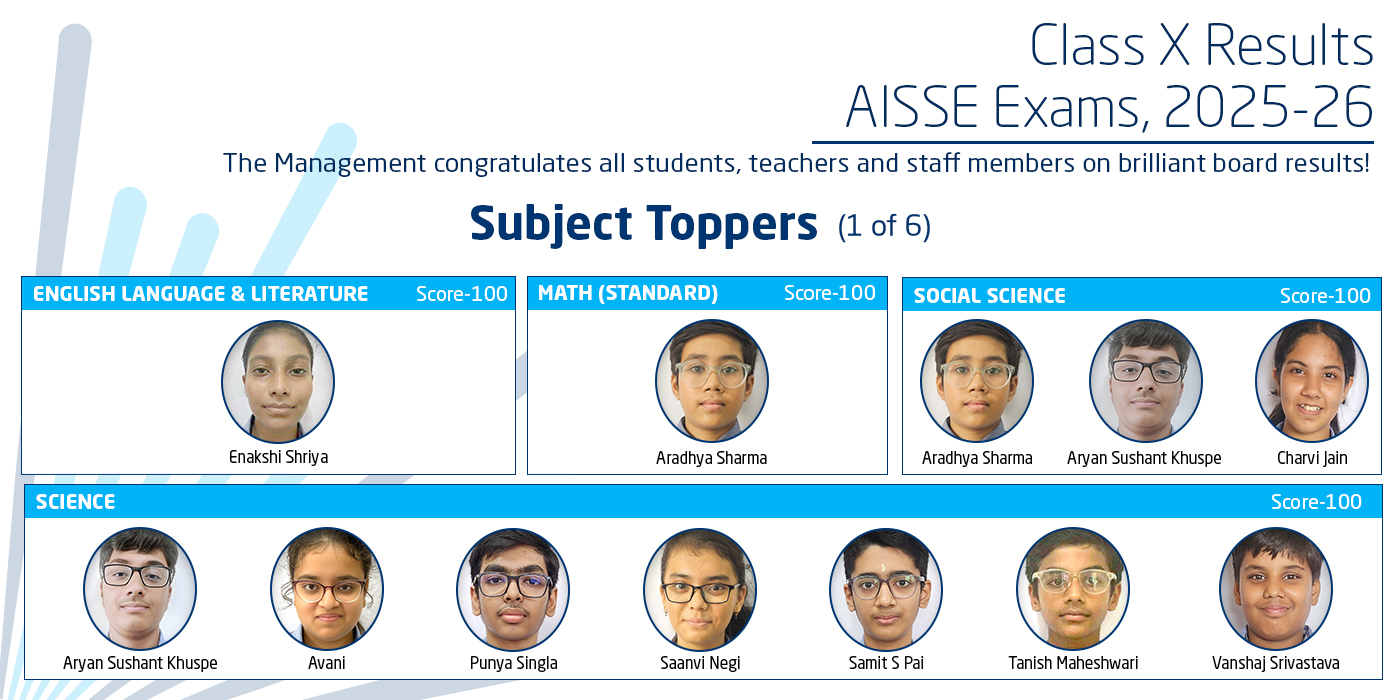 Class X Results
AISSE Exams, 2025-26

The Management congratulates all students, teachers and staff members on brilliant board results!

Subject Toppers (1 of 6)

ENGLISH LANGUAGE & LITERATURE Score-100

Enakshi Shriya

MATH (STANDARD) Score-100

Aradhya Sharma

SOCIAL SCIENCE Score-100

Aradhya Sharma

Aryan Sushant Khuspe

Charvi Jain

SCIENCE Score-100

Aryan Sushant Khuspe

Avani

Punya Singla

Saanvi Negi

Samit S Pai

Tanish Maheshwari

Vanshaj Srivastava